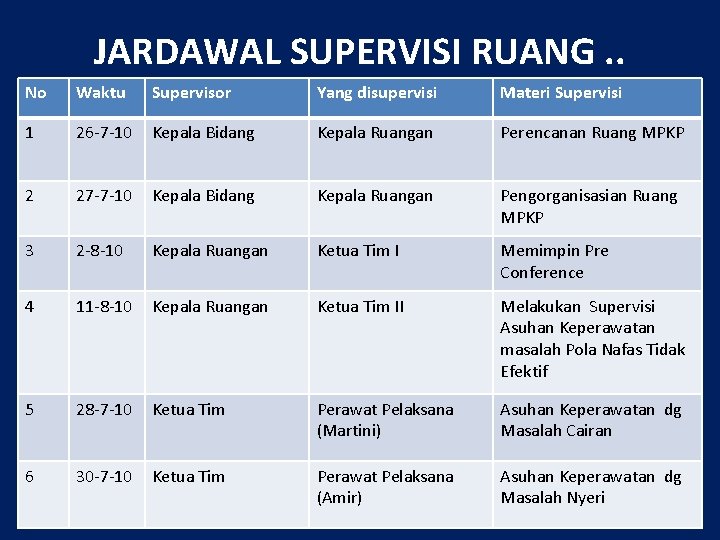 JARDAWAL SUPERVISI RUANG ..

| No | Waktu | Supervisor | Yang disupervisi | Materi Supervisi |
|---|---|---|---|---|
| 1 | 26-7-10 | Kepala Bidang | Kepala Ruangan | Perencanan Ruang MPKP |
| 2 | 27-7-10 | Kepala Bidang | Kepala Ruangan | Pengorganisasian Ruang MPKP |
| 3 | 2-8-10 | Kepala Ruangan | Ketua Tim I | Memimpin Pre Conference |
| 4 | 11-8-10 | Kepala Ruangan | Ketua Tim II | Melakukan Supervisi Asuhan Keperawatan masalah Pola Nafas Tidak Efektif |
| 5 | 28-7-10 | Ketua Tim | Perawat Pelaksana (Martini) | Asuhan Keperawatan dg Masalah Cairan |
| 6 | 30-7-10 | Ketua Tim | Perawat Pelaksana (Amir) | Asuhan Keperawatan dg Masalah Nyeri |